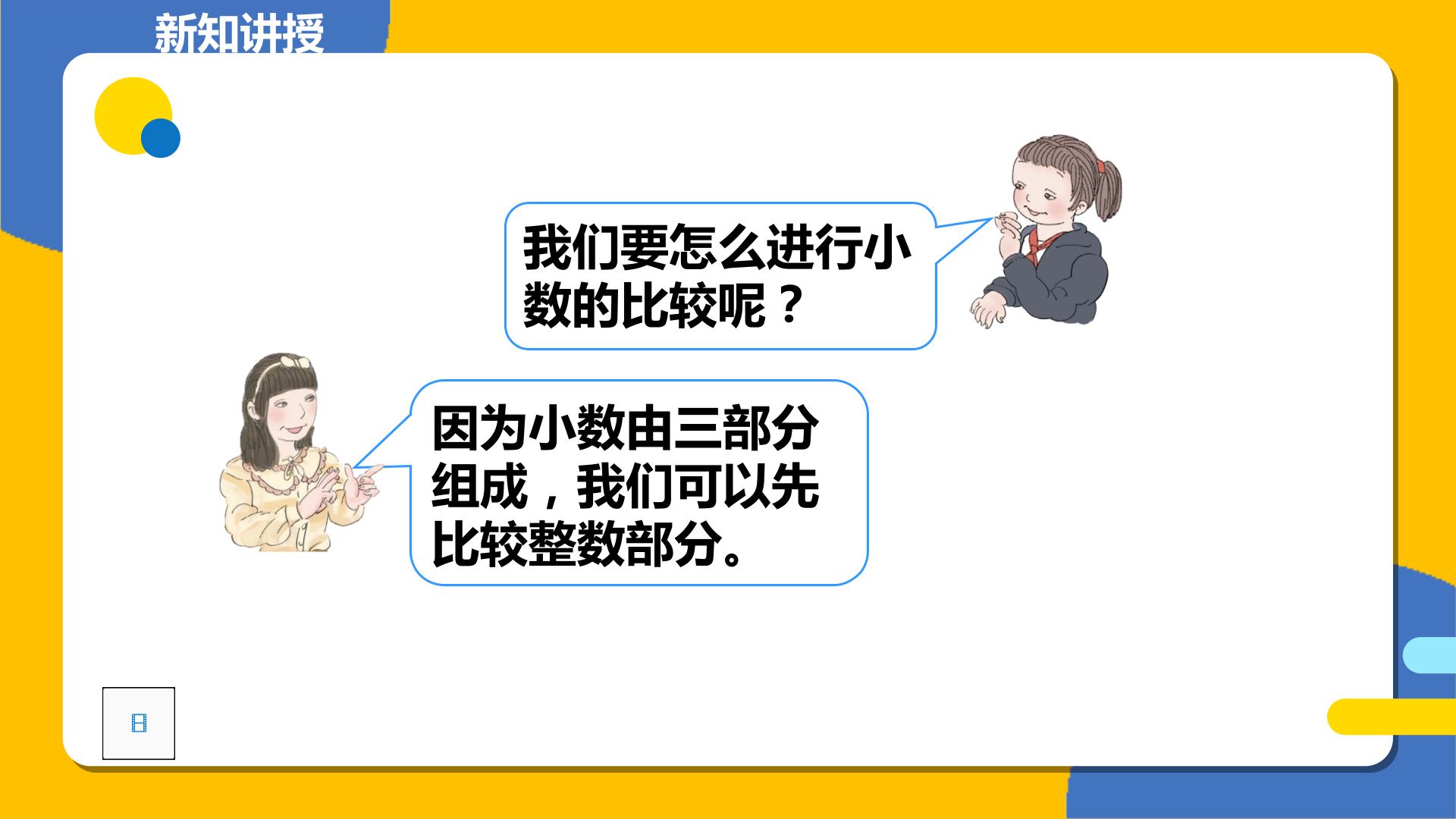 新知讲授

我们要怎么进行小数的比较呢？

因为小数由三部分组成，我们可以先比较整数部分。